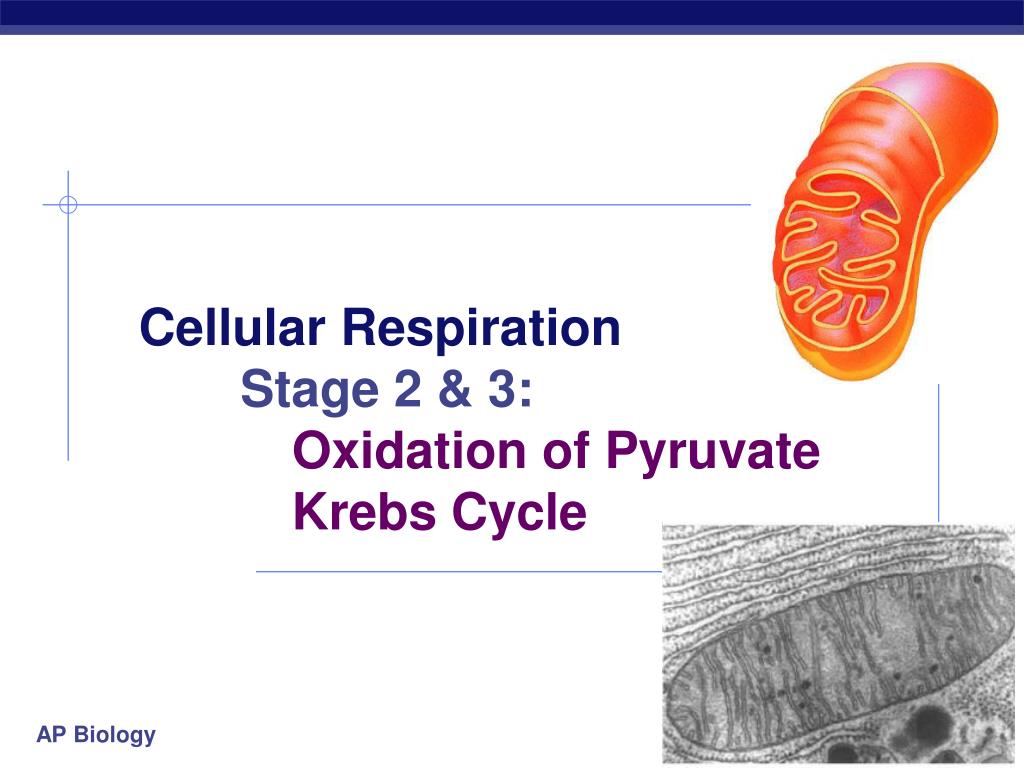 Cellular Respiration
Stage 2 & 3:
Oxidation of Pyruvate
Krebs Cycle

AP Biology